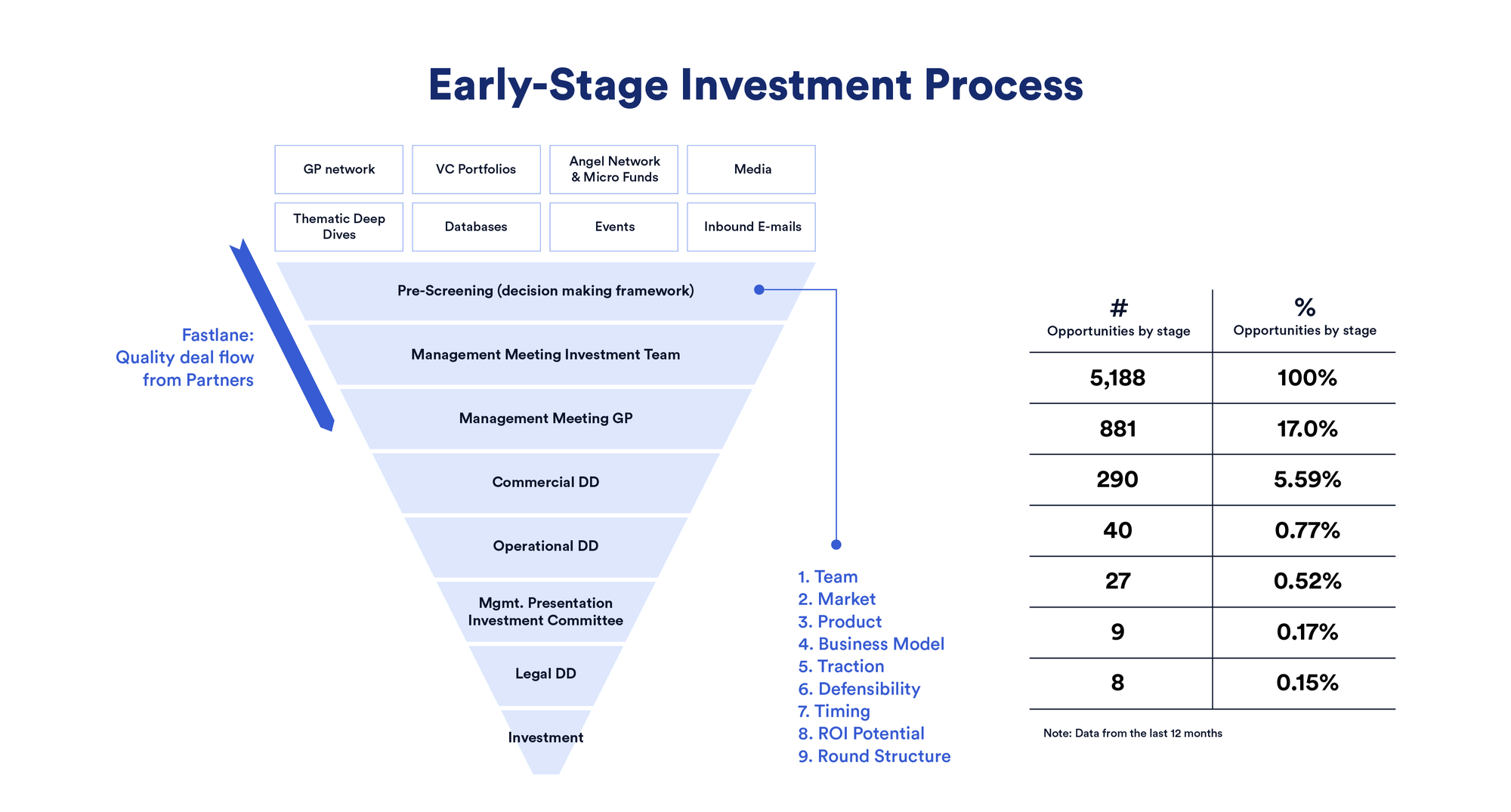 Early-Stage Investment Process

GP network
VC Portfolios
Angel Network & Micro Funds
Media
Thematic Deep Dives
Databases
Events
Inbound E-mails

Fastlane: Quality deal flow from Partners

Pre-Screening (decision making framework)
Management Meeting Investment Team
Management Meeting GP
Commercial DD
Operational DD
Mgmt. Presentation Investment Committee
Legal DD
Investment

1. Team
2. Market
3. Product
4. Business Model
5. Traction
6. Defensibility
7. Timing
8. ROI Potential
9. Round Structure

| # Opportunities by stage | % Opportunities by stage |
|---|---|
| 5,188 | 100% |
| 881 | 17.0% |
| 290 | 5.59% |
| 40 | 0.77% |
| 27 | 0.52% |
| 9 | 0.17% |
| 8 | 0.15% |

Note: Data from the last 12 months